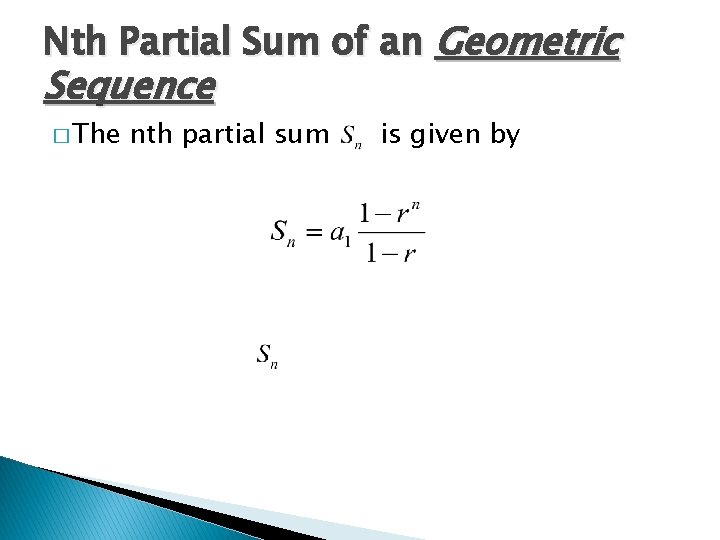 Nth Partial Sum of an Geometric Sequence

□ The nth partial sum $S_n$ is given by

$S_n = a_1 \frac{1-r^n}{1-r}$

$S_n$